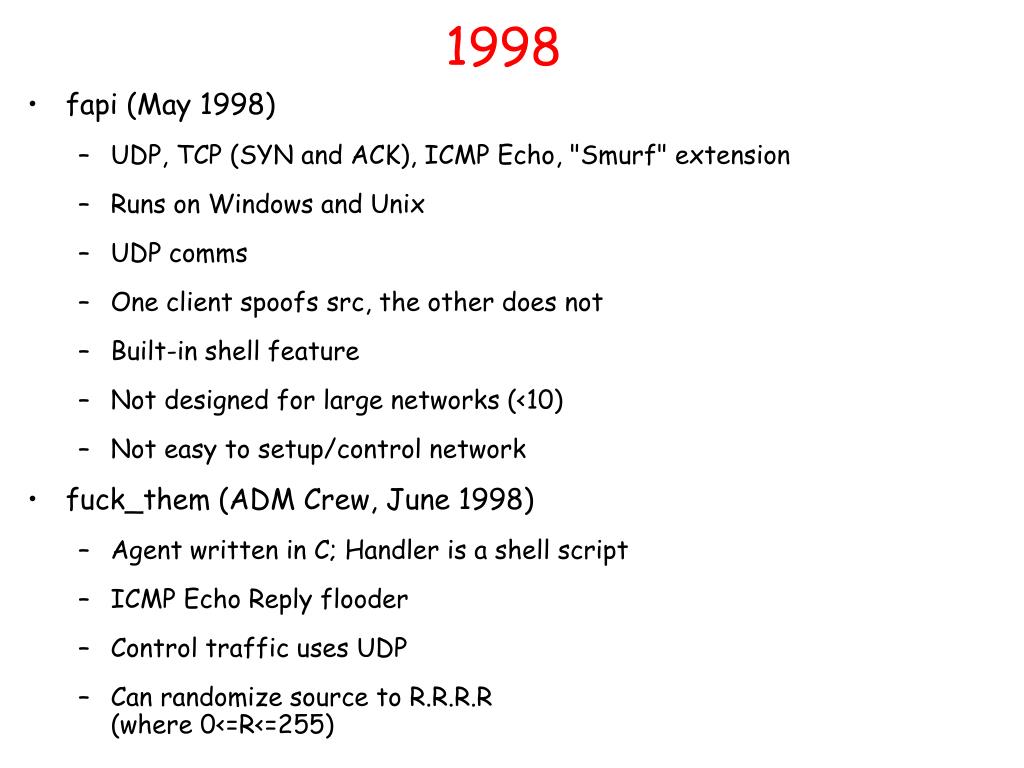 1998

• fapi (May 1998)
  – UDP, TCP (SYN and ACK), ICMP Echo, "Smurf" extension
  – Runs on Windows and Unix
  – UDP comms
  – One client spoofs src, the other does not
  – Built-in shell feature
  – Not designed for large networks (<10)
  – Not easy to setup/control network
• fuck_them (ADM Crew, June 1998)
  – Agent written in C; Handler is a shell script
  – ICMP Echo Reply flooder
  – Control traffic uses UDP
  – Can randomize source to R.R.R.R (where 0<=R<=255)